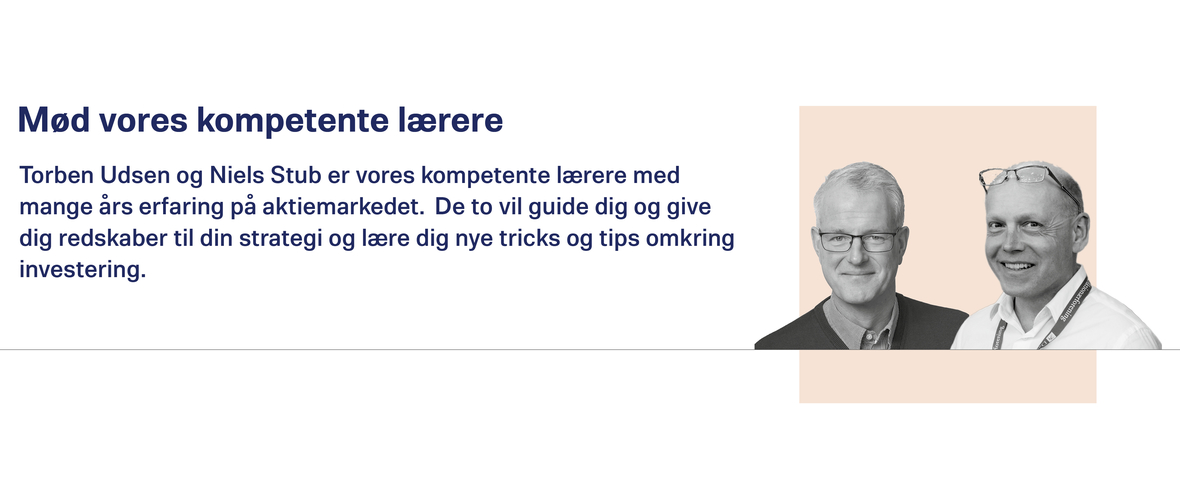 Mød vores kompetente lærere

Torben Udsen og Niels Stub er vores kompetente lærere med mange års erfaring på aktiemarkedet. De to vil guide dig og give dig redskaber til din strategi og lære dig nye tricks og tips omkring investering.